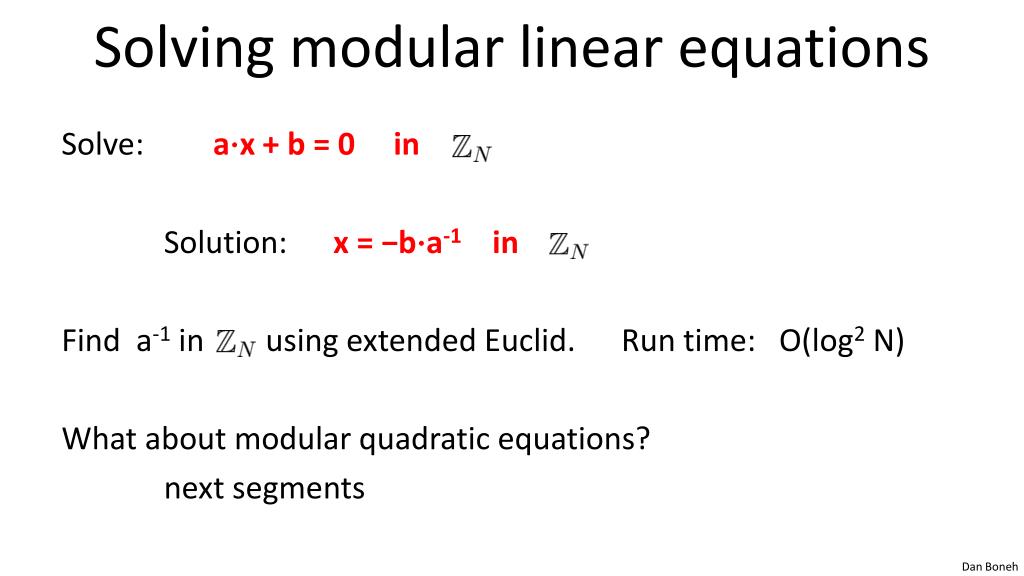 Solving modular linear equations

Solve: $a \cdot x + b = 0$ in $\mathbb{Z}_N$

Solution: $x = -b \cdot a^{-1}$ in $\mathbb{Z}_N$

Find $a^{-1}$ in $\mathbb{Z}_N$ using extended Euclid. Run time: $O(\log^2 N)$

What about modular quadratic equations?

next segments

Dan Boneh